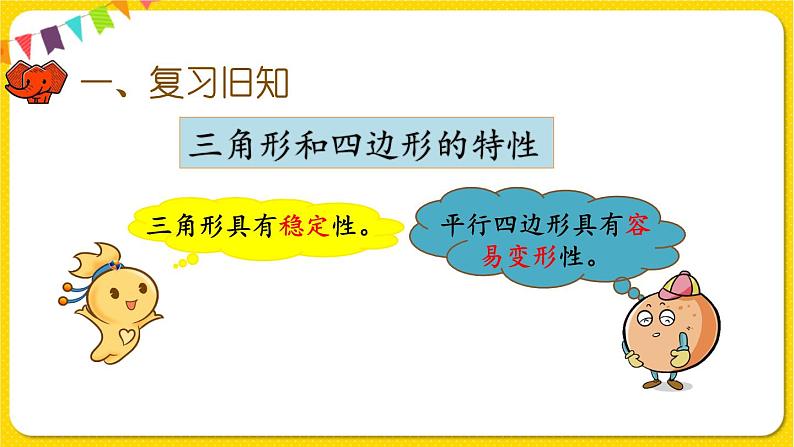 一、复习旧知

三角形和四边形的特性

三角形具有稳定性。

平行四边形具有容易变形性。